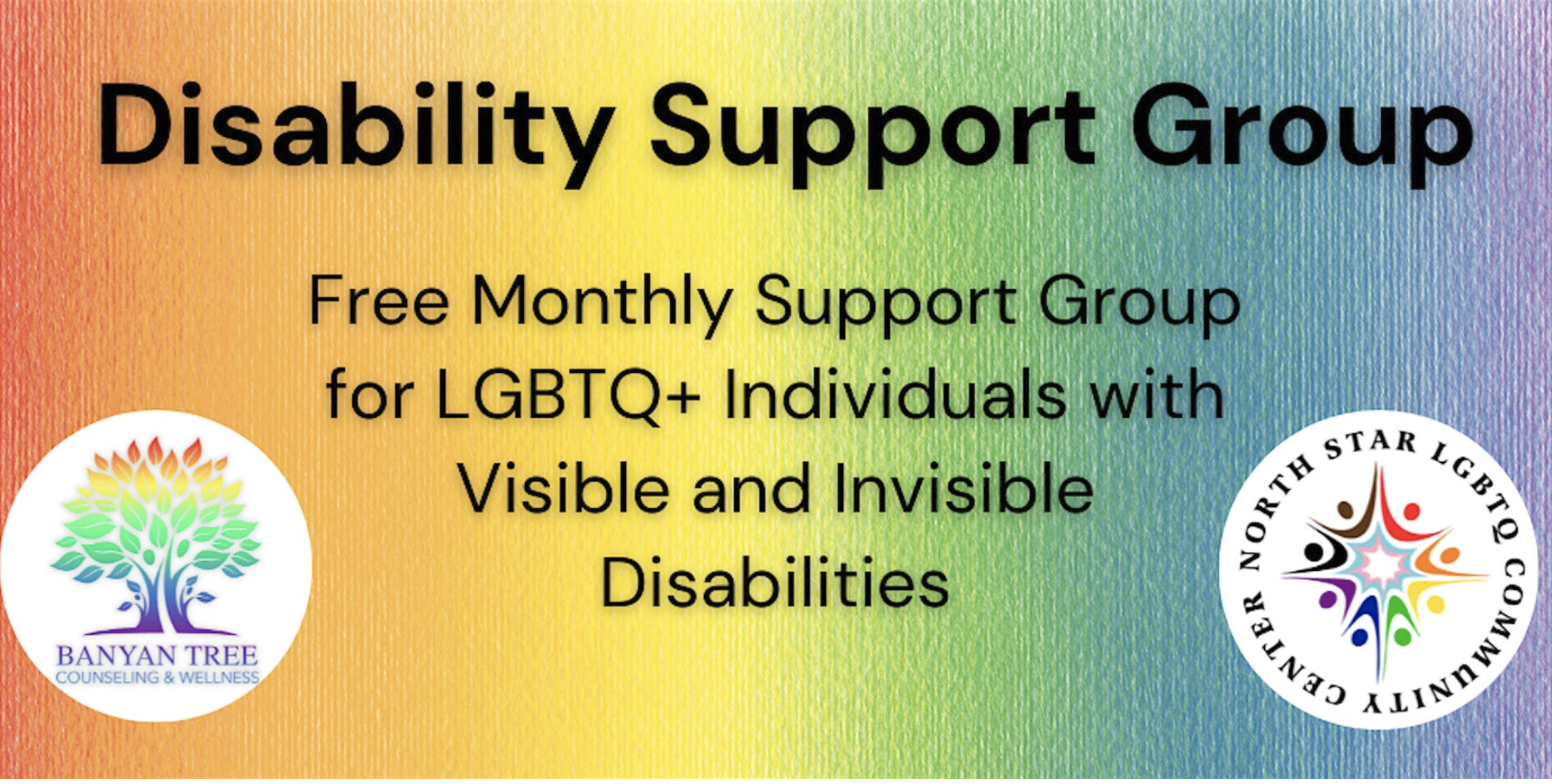 Disability Support Group

Free Monthly Support Group for LGBTQ+ Individuals with Visible and Invisible Disabilities

BANYAN TREE
COUNSELING & WELLNESS

NORTH STAR LGBTQ COMMUNITY CENTER